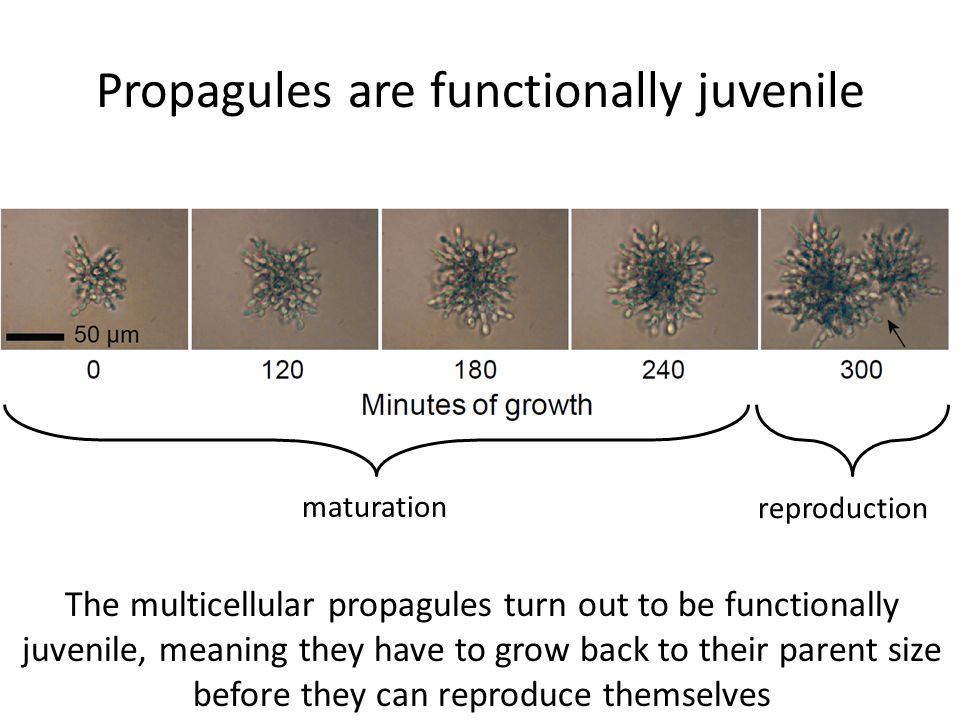 Propagules are functionally juvenile

50 μm

0 120 180 240 300

Minutes of growth

maturation

reproduction

The multicellular propagules turn out to be functionally juvenile, meaning they have to grow back to their parent size before they can reproduce themselves